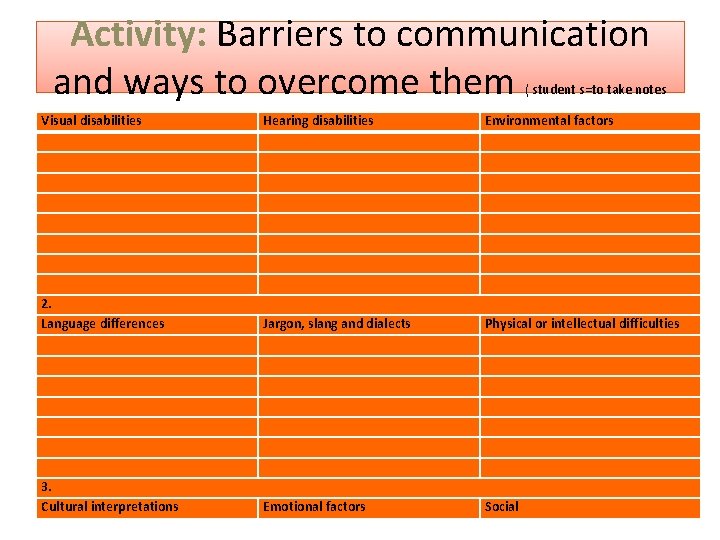 Activity: Barriers to communication and ways to overcome them ( student s=to take notes

| Visual disabilities | Hearing disabilities | Environmental factors |
|---|---|---|
| | | |
| | | |
| | | |
| | | |
| | | |
| | | |
| | | |
| | | |
| 2. | | |
| Language differences | Jargon, slang and dialects | Physical or intellectual difficulties |
| | | |
| | | |
| | | |
| | | |
| | | |
| | | |
| | | |
| 3. | | |
| Cultural interpretations | Emotional factors | Social |